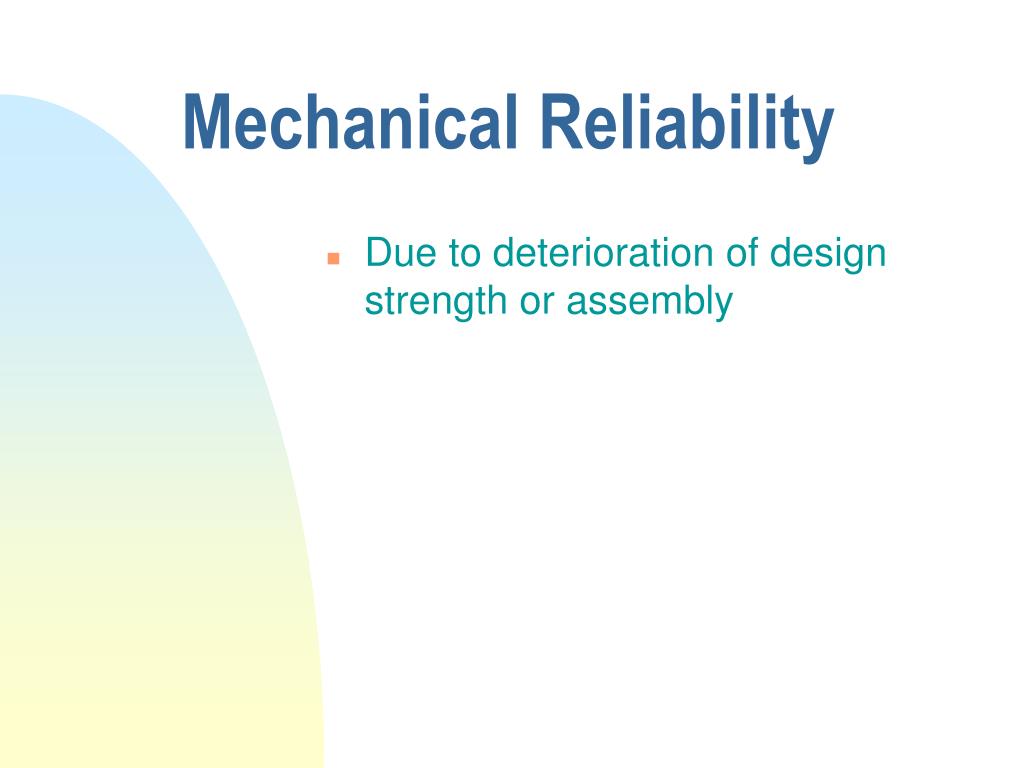 Mechanical Reliability

Due to deterioration of design strength or assembly